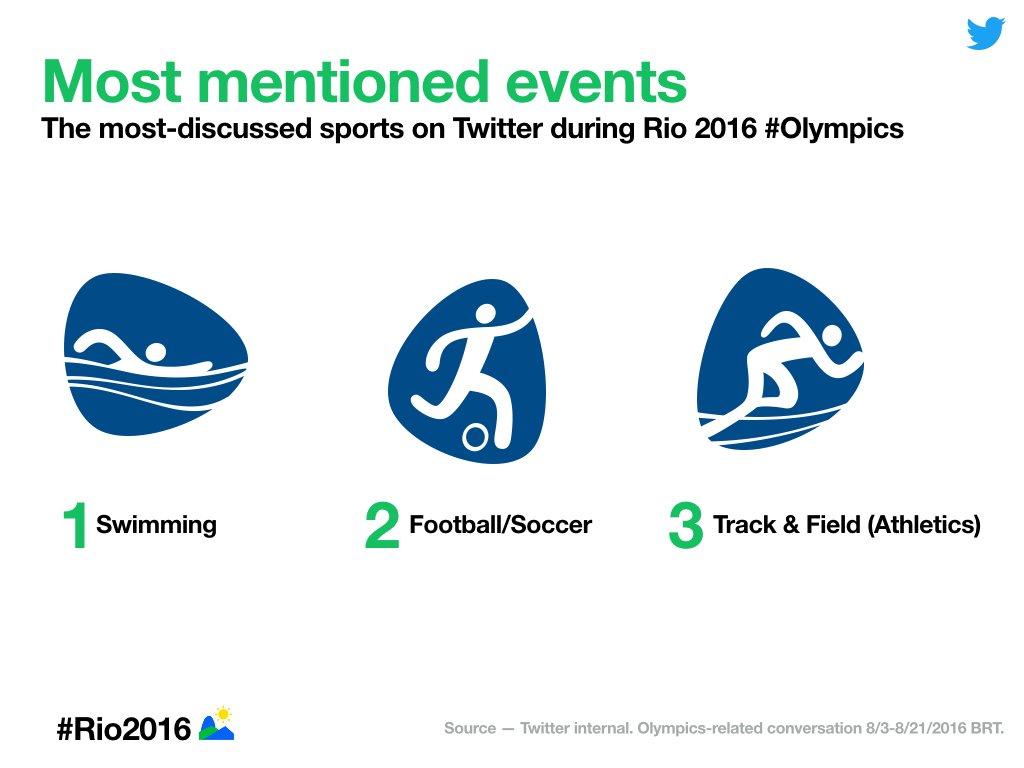 Most mentioned events
The most-discussed sports on Twitter during Rio 2016 #Olympics

1 Swimming

2 Football/Soccer

3 Track & Field (Athletics)

#Rio2016

Source — Twitter internal. Olympics-related conversation 8/3-8/21/2016 BRT.